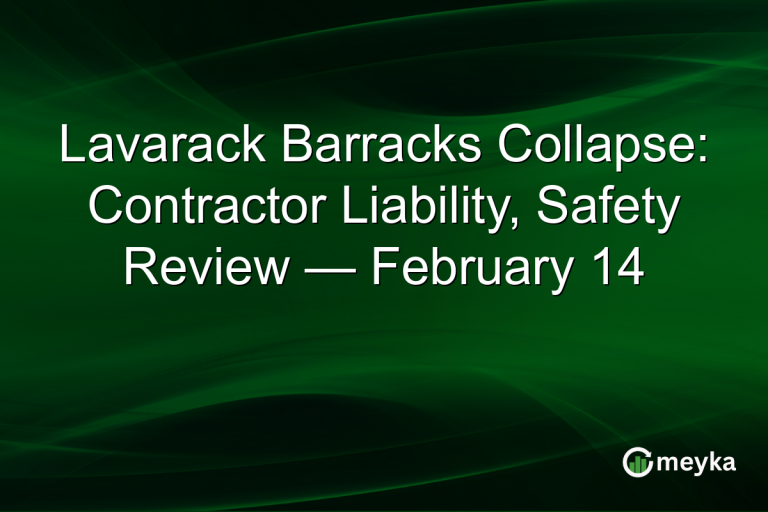 Lavarack Barracks Collapse: Contractor Liability, Safety Review — February 14

meyka